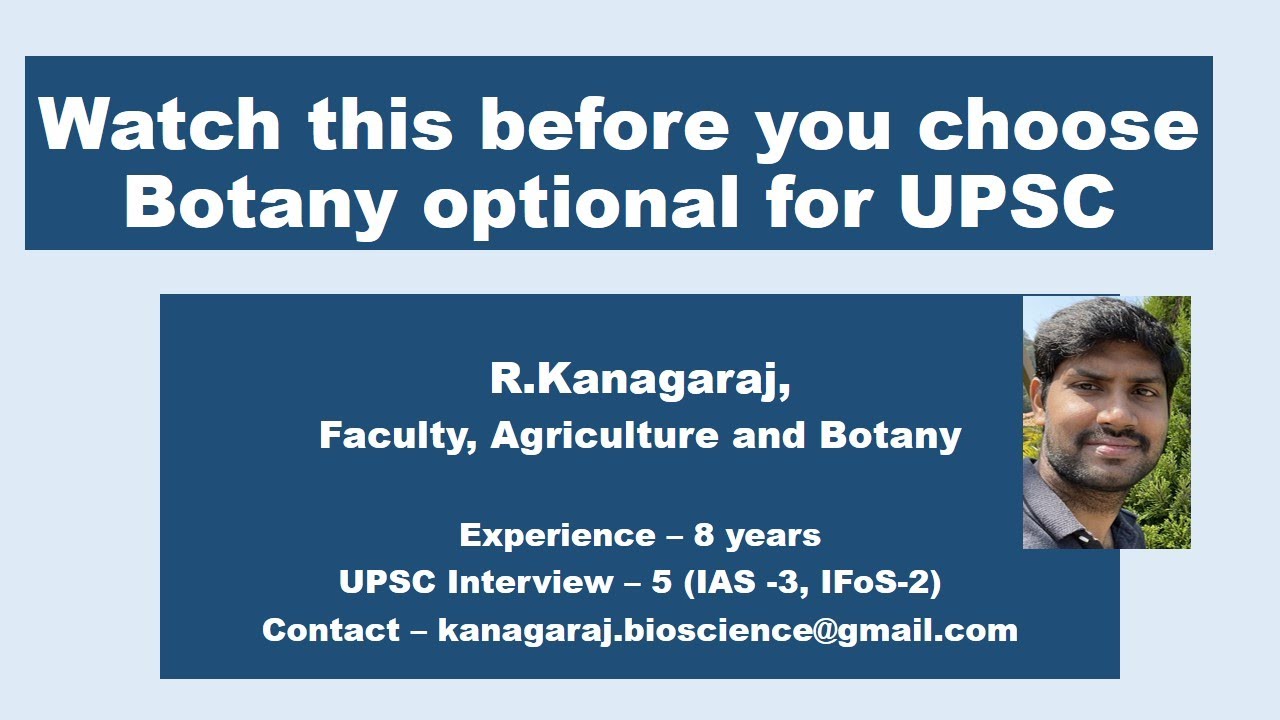 Watch this before you choose Botany optional for UPSC

R.Kanagaraj,
Faculty, Agriculture and Botany

Experience – 8 years
UPSC Interview – 5 (IAS -3, IFoS-2)
Contact – kanagaraj.bioscience@gmail.com